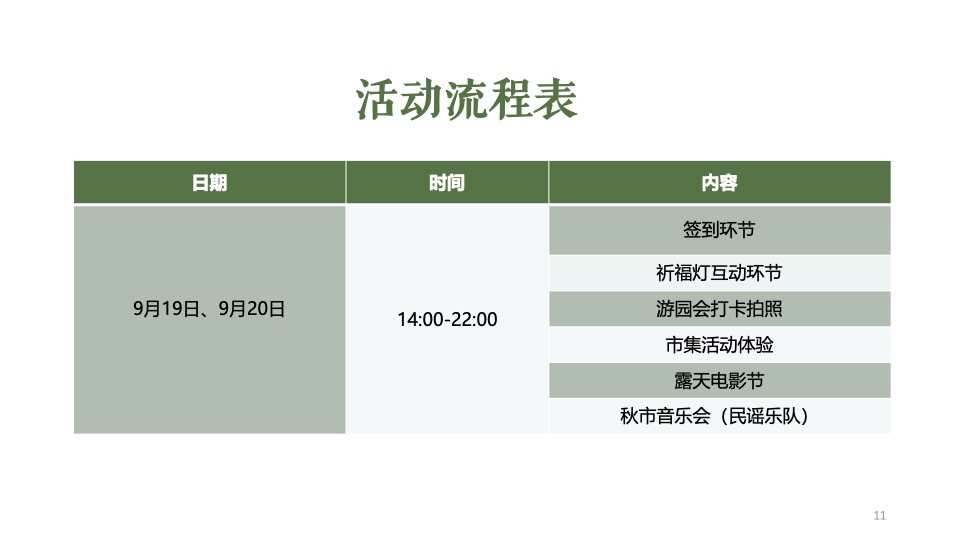 活动流程表

| 日期 | 时间 | 内容 |
|---|---|---|
| 9月19日、9月20日 | 14:00-22:00 | 签到环节 |
| | | 祈福灯互动环节 |
| | | 游园会打卡拍照 |
| | | 市集活动体验 |
| | | 露天电影节 |
| | | 秋市音乐会（民谣乐队） |

11